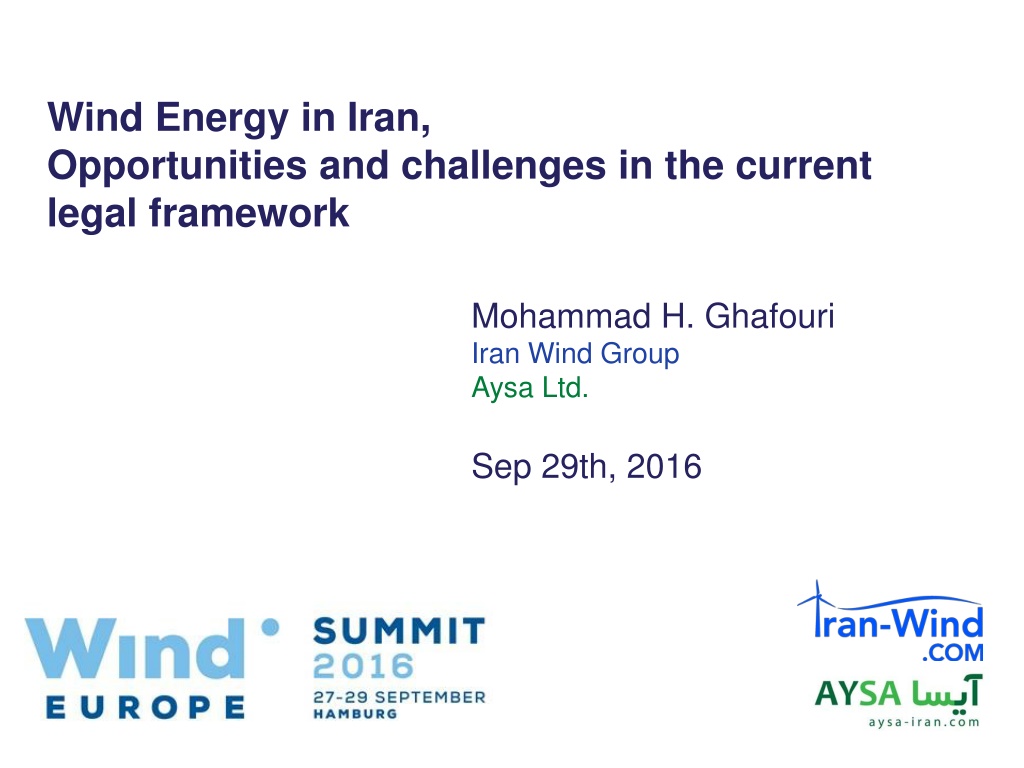 Wind Energy in Iran,
Opportunities and challenges in the current legal framework

Mohammad H. Ghafouri
Iran Wind Group
Aysa Ltd.

Sep 29th, 2016

Wind EUROPE

SUMMIT 2016
27-29 SEPTEMBER HAMBURG

Iran-Wind .COM

AYSA آیسا
aysa-iran.com